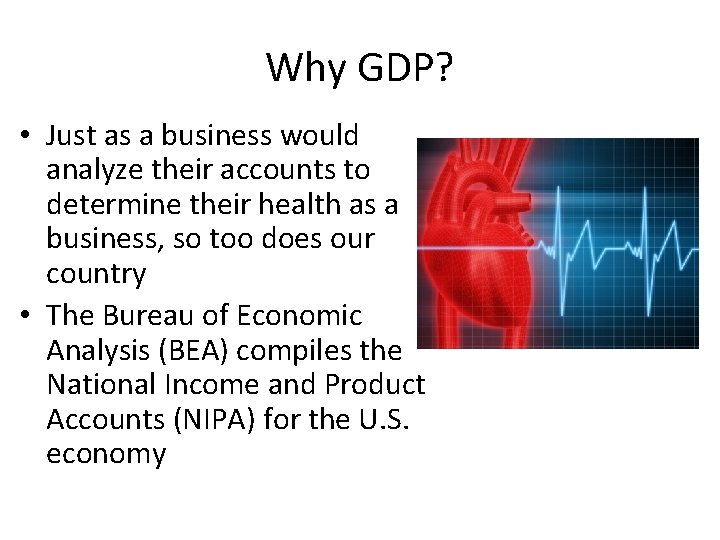 Why GDP?

• Just as a business would analyze their accounts to determine their health as a business, so too does our country

• The Bureau of Economic Analysis (BEA) compiles the National Income and Product Accounts (NIPA) for the U.S. economy